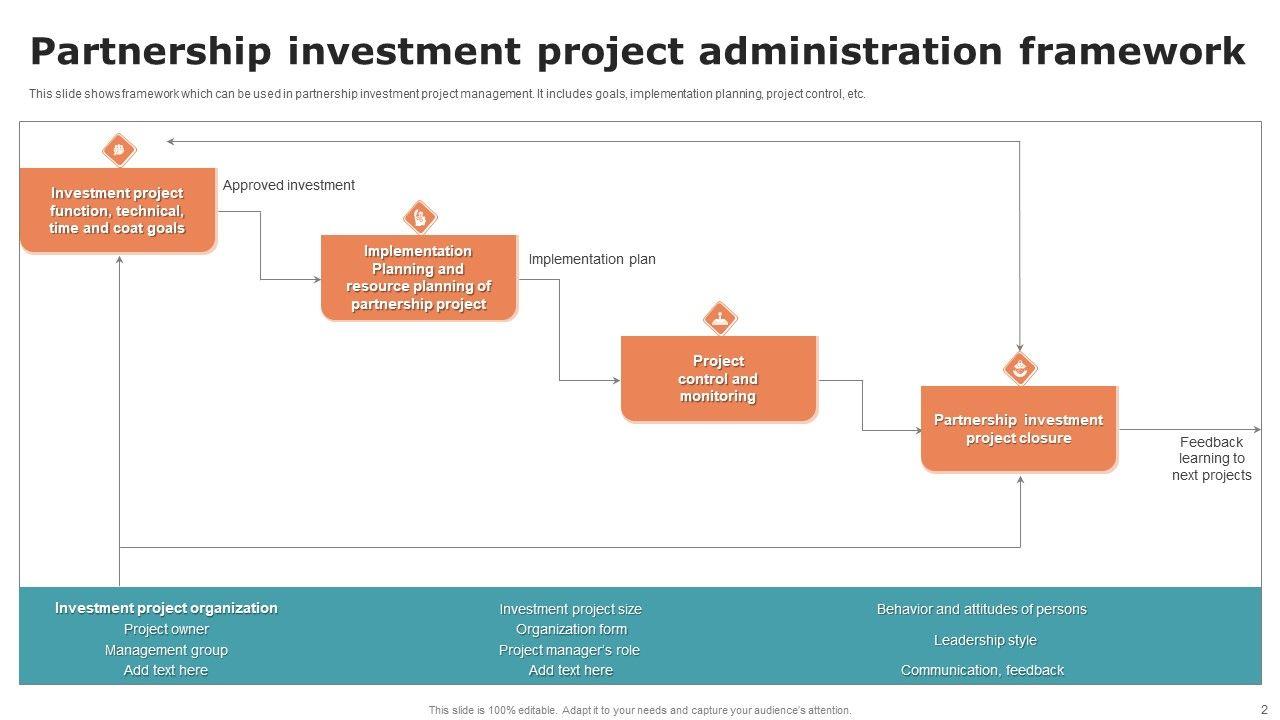 Partnership investment project administration framework

This slide shows framework which can be used in partnership investment project management. It includes goals, implementation planning, project control, etc.

Investment project function, technical, time and coat goals

Approved investment

Implementation Planning and resource planning of partnership project

Implementation plan

Project control and monitoring

Partnership investment project closure

Feedback learning to next projects

Investment project organization
Project owner
Management group
Add text here

Investment project size
Organization form
Project manager's role
Add text here

Behavior and attitudes of persons
Leadership style
Communication, feedback

This slide is 100% editable. Adapt it to your needs and capture your audience's attention.

2